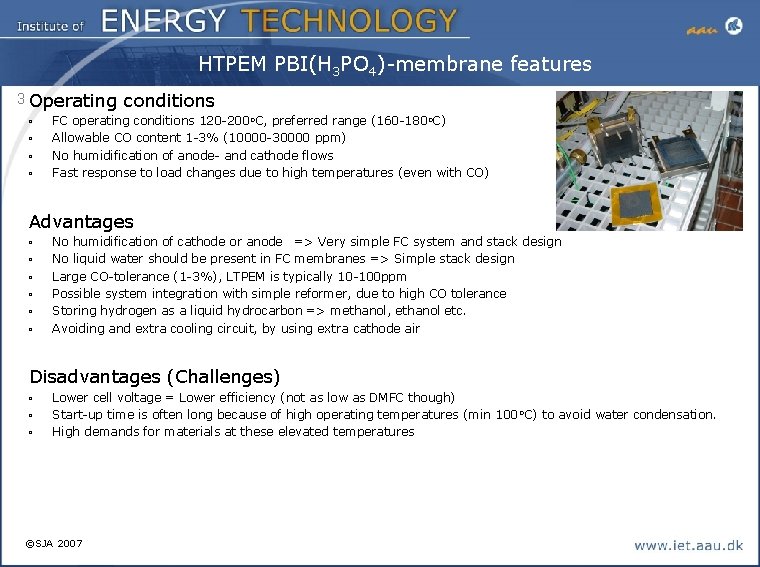 Institute of ENERGY TECHNOLOGY

aau

HTPEM PBI($H_3PO_4$)-membrane features

3

Operating conditions

- FC operating conditions 120-200°C, preferred range (160-180°C)
- Allowable CO content 1-3% (10000-30000 ppm)
- No humidification of anode- and cathode flows
- Fast response to load changes due to high temperatures (even with CO)

Advantages

- No humidification of cathode or anode => Very simple FC system and stack design
- No liquid water should be present in FC membranes => Simple stack design
- Large CO-tolerance (1-3%), LTPEM is typically 10-100ppm
- Possible system integration with simple reformer, due to high CO tolerance
- Storing hydrogen as a liquid hydrocarbon => methanol, ethanol etc.
- Avoiding and extra cooling circuit, by using extra cathode air

Disadvantages (Challenges)

- Lower cell voltage = Lower efficiency (not as low as DMFC though)
- Start-up time is often long because of high operating temperatures (min 100°C) to avoid water condensation.
- High demands for materials at these elevated temperatures

©SJA 2007

www.iet.aau.dk